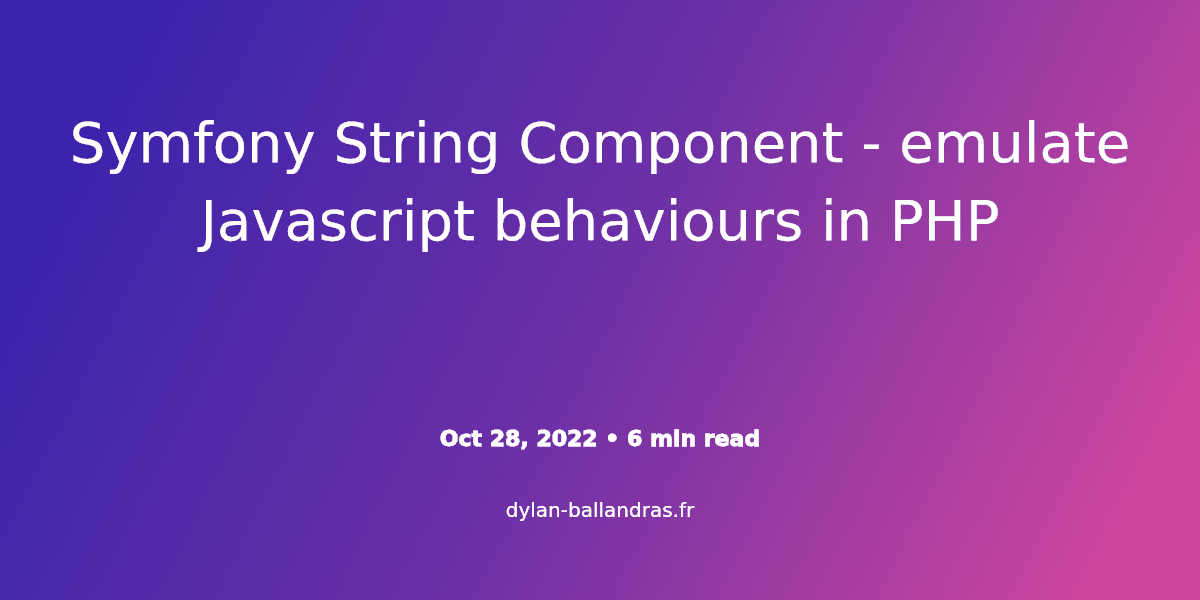 Symfony String Component - emulate Javascript behaviours in PHP

Oct 28, 2022 • 6 min read

dylan-ballandras.fr